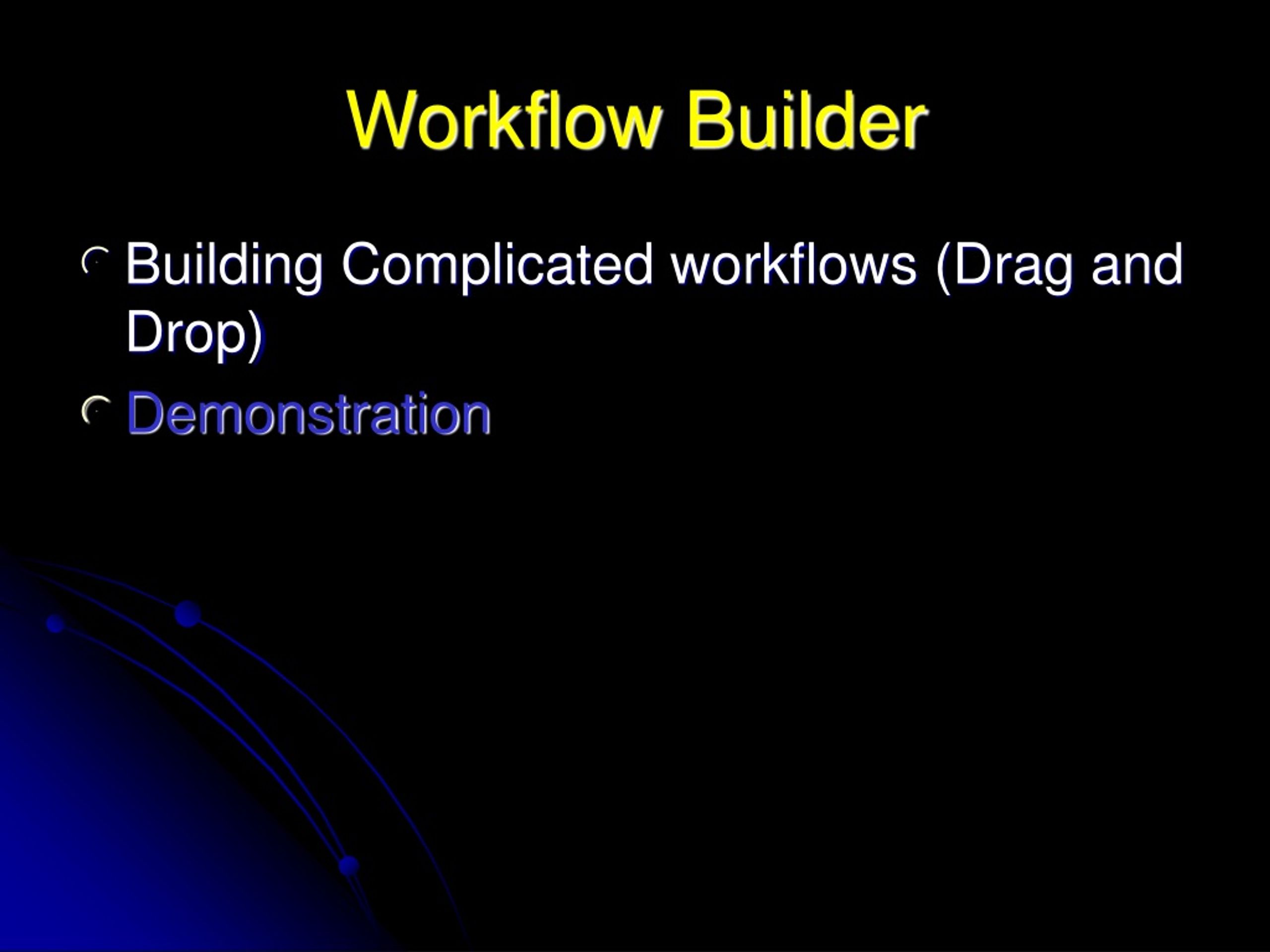 Workflow Builder

Building Complicated workflows (Drag and Drop)

Demonstration